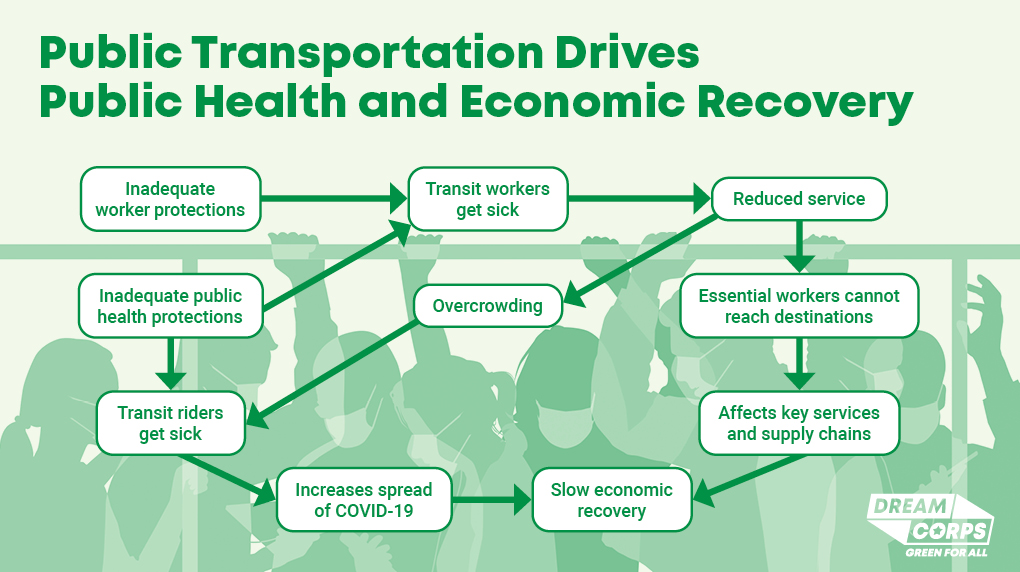 Public Transportation Drives Public Health and Economic Recovery

Inadequate worker protections

Transit workers get sick

Reduced service

Inadequate public health protections

Overcrowding

Essential workers cannot reach destinations

Transit riders get sick

Affects key services and supply chains

Increases spread of COVID-19

Slow economic recovery

DREAM CORPS
GREEN FOR ALL